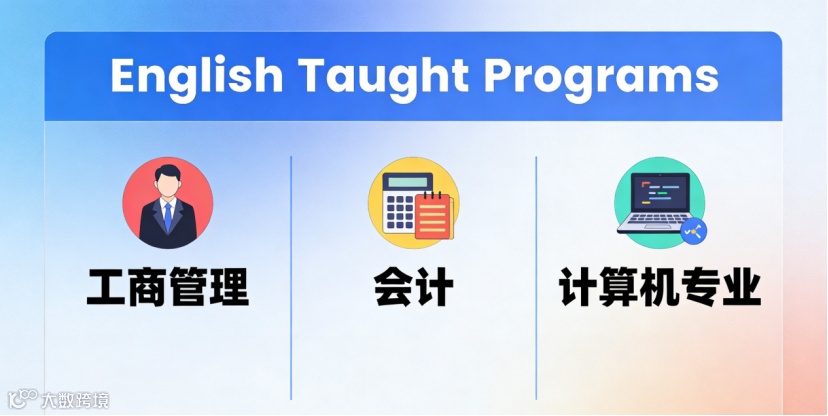 English Taught Programs

工商管理

会计

计算机专业

大数跨境